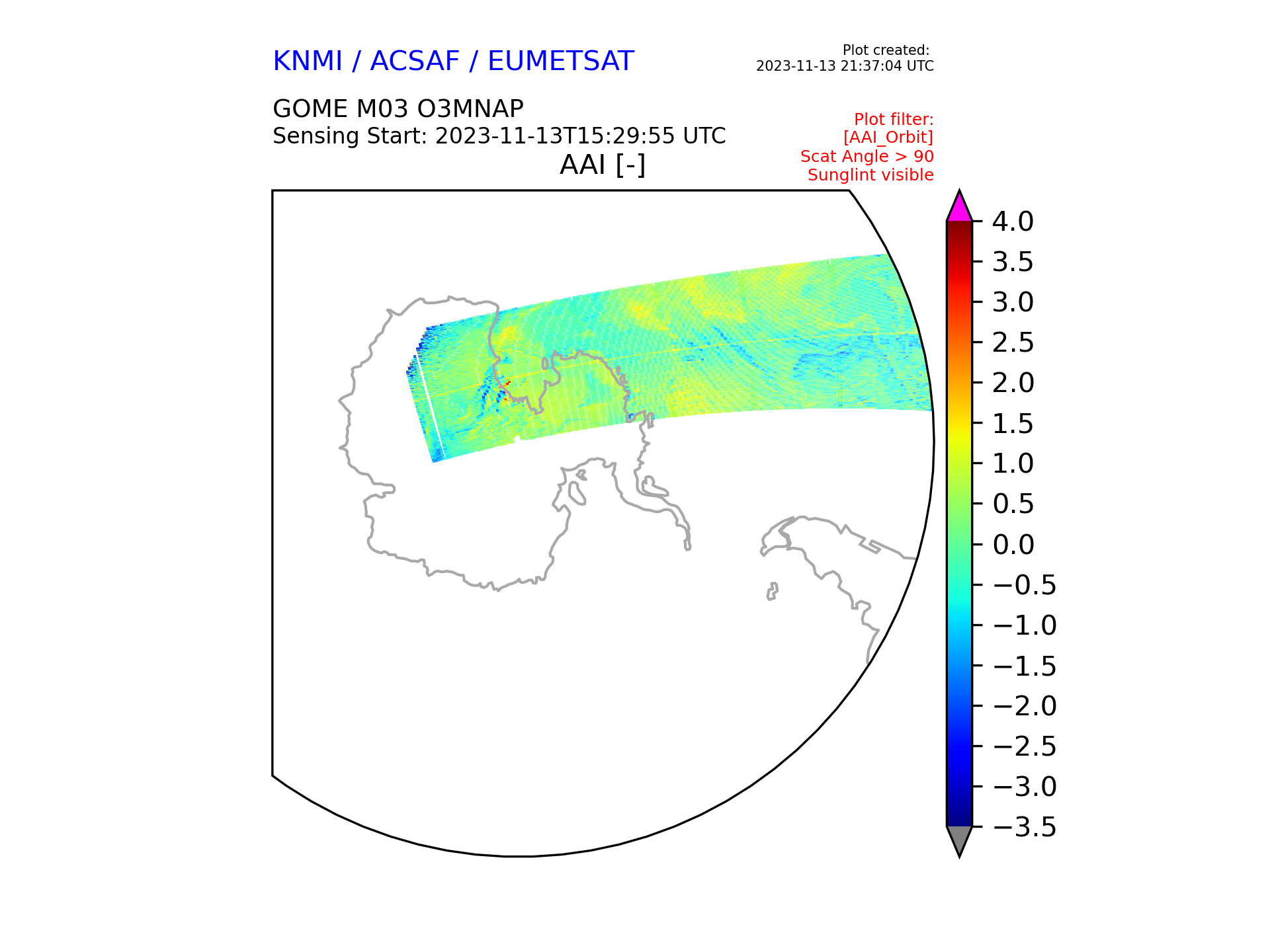 KNMI / ACSAF / EUMETSAT

Plot created:
2023-11-13 21:37:04 UTC

GOME M03 O3MNAP
Sensing Start: 2023-11-13T15:29:55 UTC

Plot filter:
[AAI_Orbit]
Scat Angle > 90
Sunglint visible

AAI [-]

4.0
3.5
3.0
2.5
2.0
1.5
1.0
0.5
0.0
−0.5
−1.0
−1.5
−2.0
−2.5
−3.0
−3.5